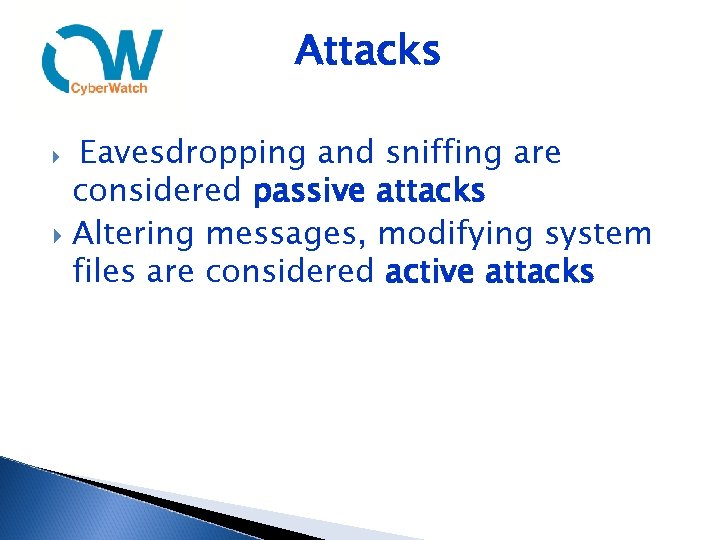 CW
CyberWatch

Attacks

Eavesdropping and sniffing are considered passive attacks

Altering messages, modifying system files are considered active attacks